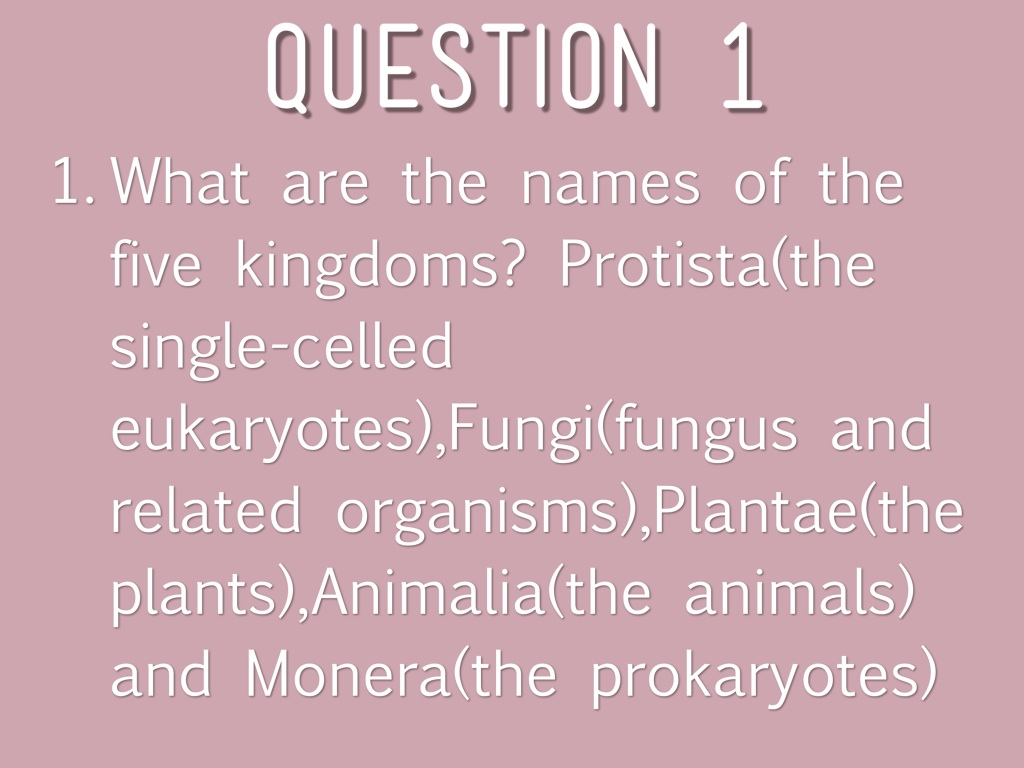 QUESTION 1

1. What are the names of the five kingdoms? Protista(the single-celled eukaryotes),Fungi(fungus and related organisms),Plantae(the plants),Animalia(the animals) and Monera(the prokaryotes)